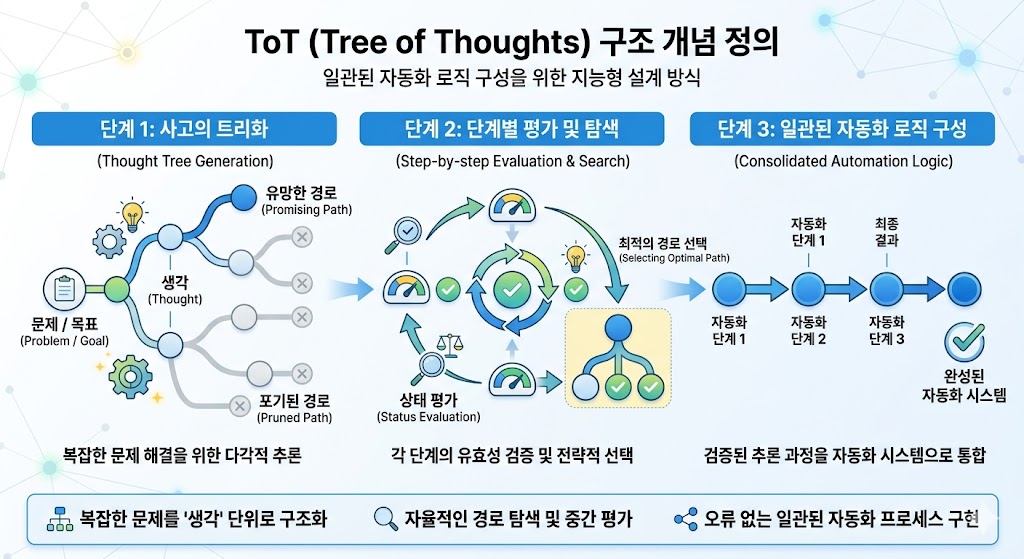 ToT (Tree of Thoughts) 구조 개념 정의

일관된 자동화 로직 구성을 위한 지능형 설계 방식

단계 1: 사고의 트리화

(Thought Tree Generation)

유망한 경로
(Promising Path)

생각
(Thought)

문제 / 목표
(Problem / Goal)

포기된 경로
(Pruned Path)

복잡한 문제 해결을 위한 다각적 추론

단계 2: 단계별 평가 및 탐색

(Step-by-step Evaluation & Search)

최적의 경로 선택
(Selecting Optimal Path)

상태 평가
(Status Evaluation)

각 단계의 유효성 검증 및 전략적 선택

단계 3: 일관된 자동화 로직 구성

(Consolidated Automation Logic)

자동화 단계 1

최종 결과

자동화 단계 1

자동화 단계 2

자동화 단계 3

완성된 자동화 시스템

검증된 추론 과정을 자동화 시스템으로 통합

복잡한 문제를 '생각' 단위로 구조화

자율적인 경로 탐색 및 중간 평가

오류 없는 일관된 자동화 프로세스 구현